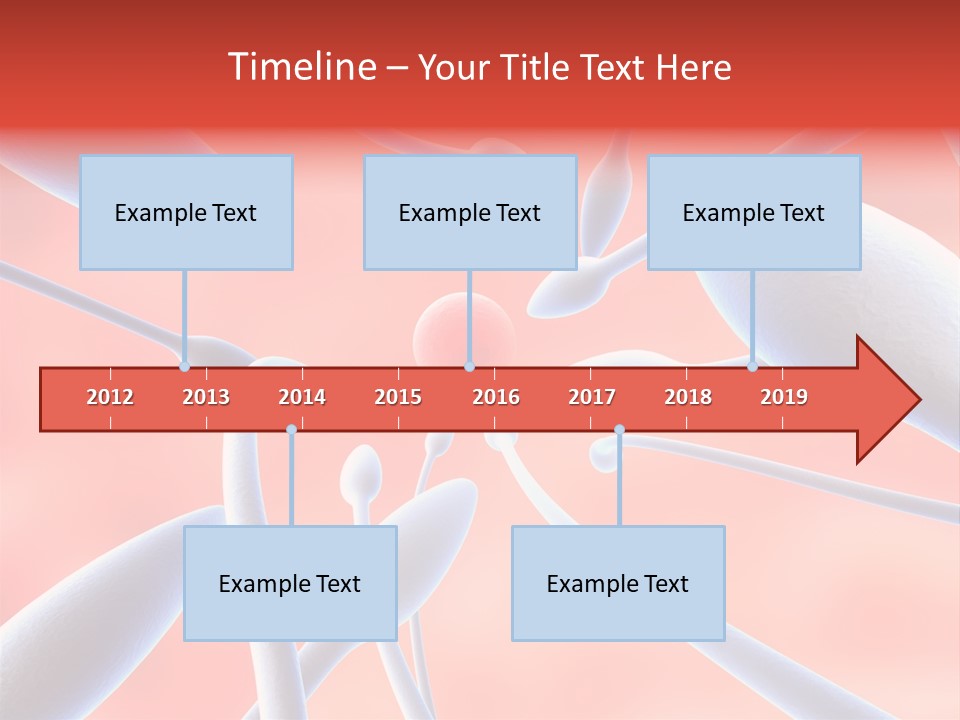 Timeline – Your Title Text Here

Example Text

Example Text

Example Text

2012 2013 2014 2015 2016 2017 2018 2019

Example Text

Example Text